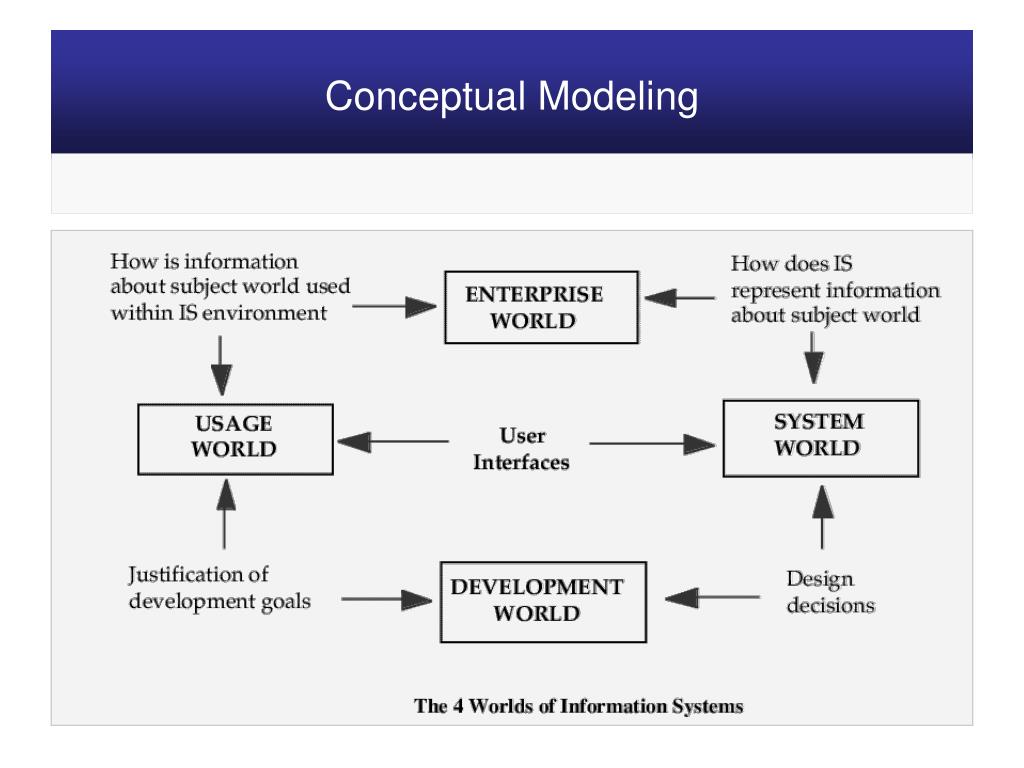 Conceptual Modeling

How is information about subject world used within IS environment

ENTERPRISE WORLD

How does IS represent information about subject world

USAGE WORLD

User Interfaces

SYSTEM WORLD

Justification of development goals

DEVELOPMENT WORLD

Design decisions

The 4 Worlds of Information Systems